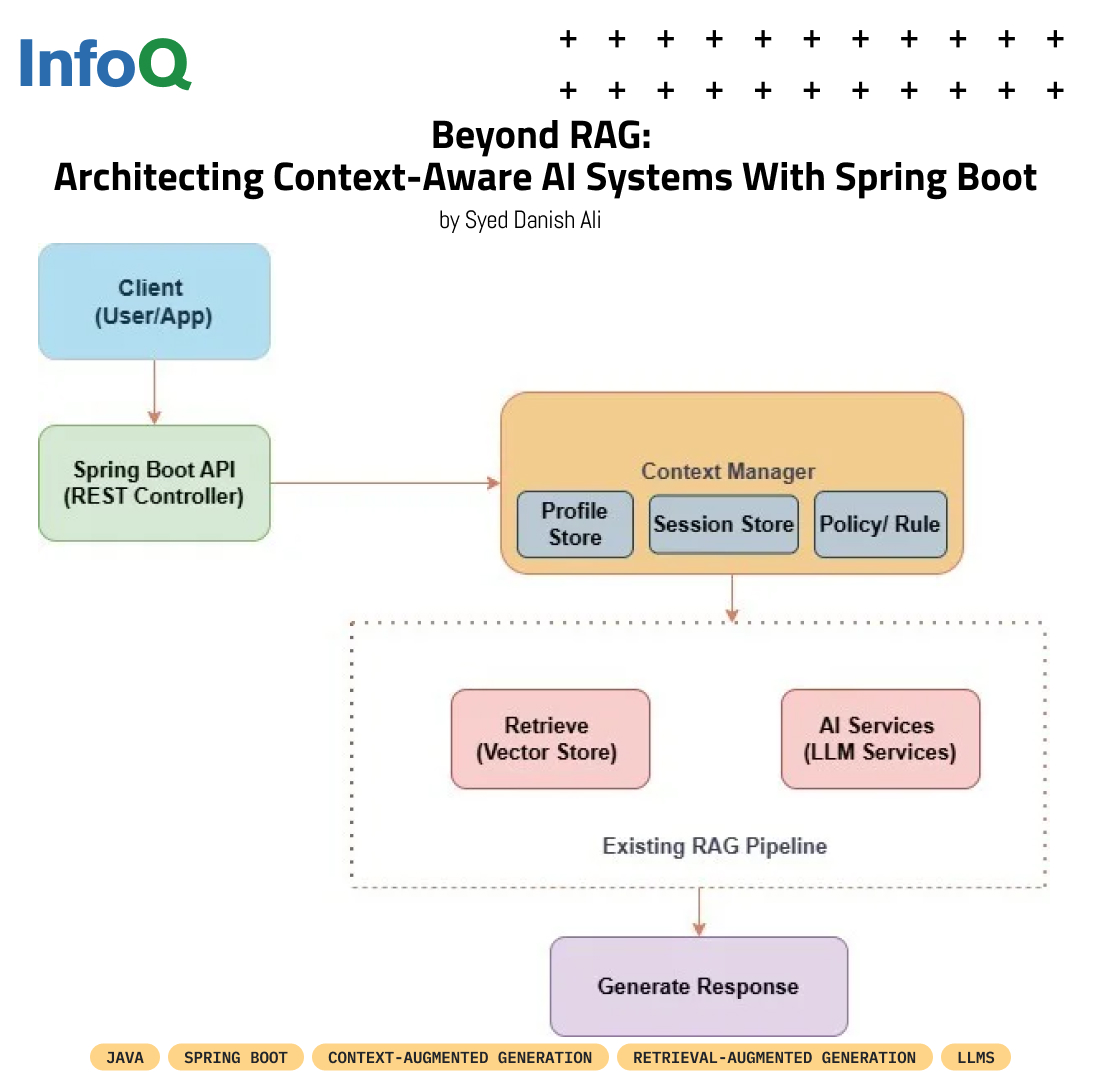 InfoQ

Beyond RAG:
Architecting Context-Aware AI Systems With Spring Boot

by Syed Danish Ali

Client
(User/App)

Spring Boot API
(REST Controller)

Context Manager

Profile Store

Session Store

Policy/ Rule

Retrieve
(Vector Store)

AI Services
(LLM Services)

Existing RAG Pipeline

Generate Response

JAVA SPRING BOOT CONTEXT-AUGMENTED GENERATION RETRIEVAL-AUGMENTED GENERATION LLMS